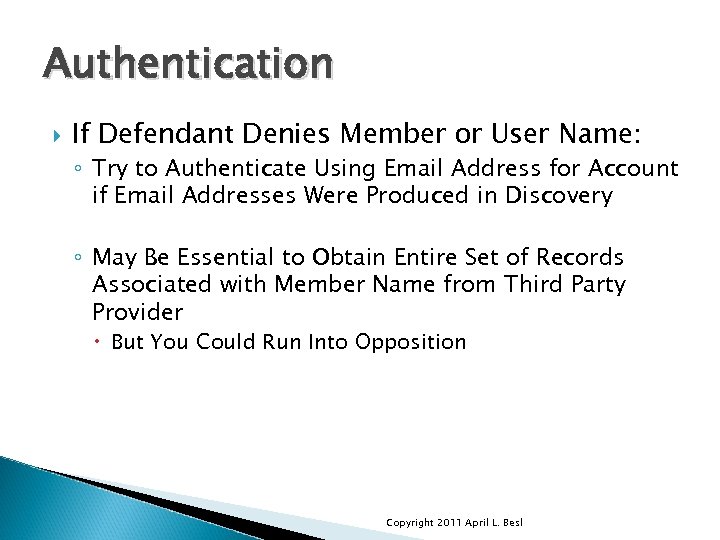 Authentication

If Defendant Denies Member or User Name:

Try to Authenticate Using Email Address for Account if Email Addresses Were Produced in Discovery

May Be Essential to Obtain Entire Set of Records Associated with Member Name from Third Party Provider

But You Could Run Into Opposition

Copyright 2011 April L. Besl